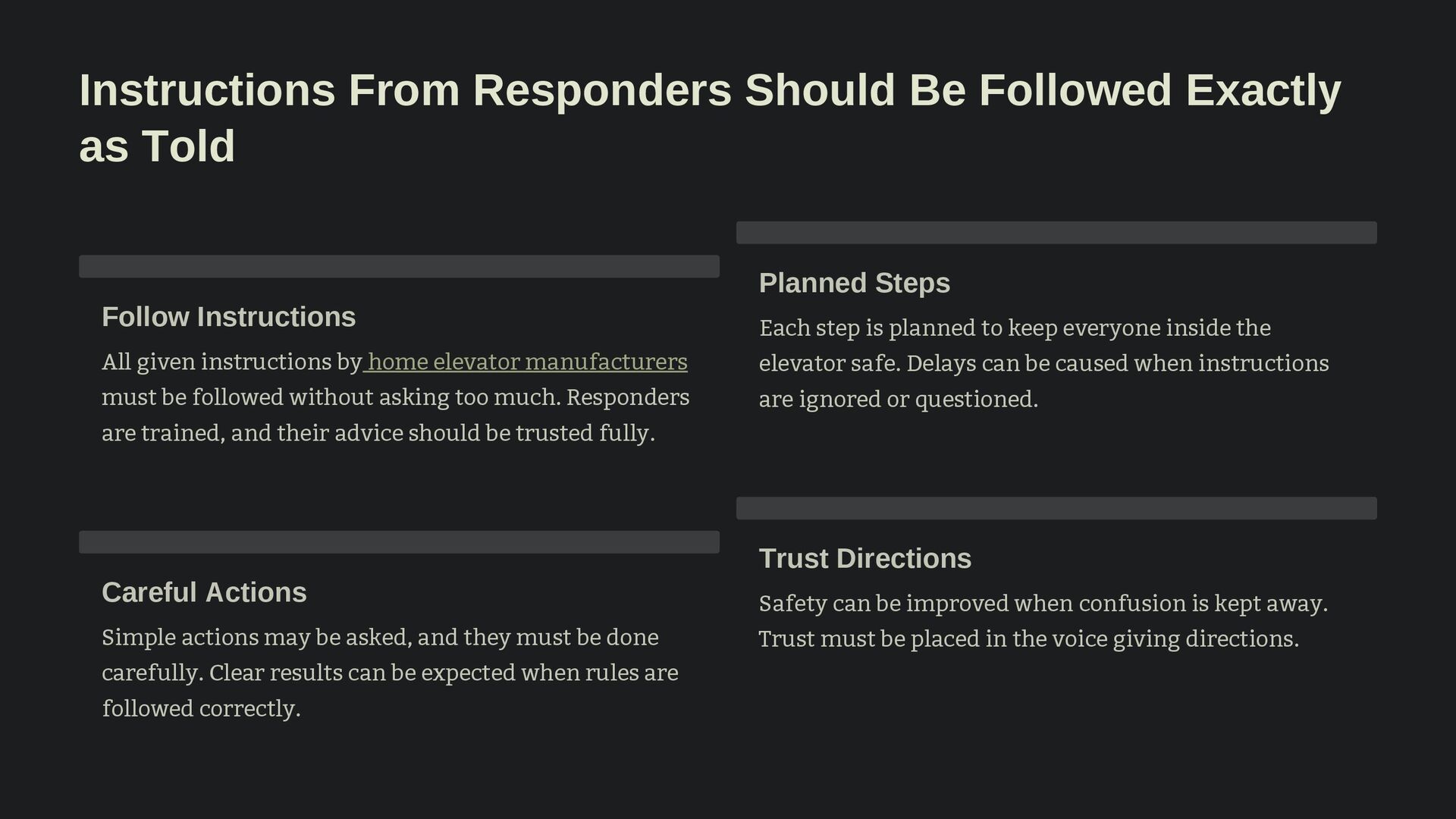 Instructions From Responders Should Be Followed Exactly as Told

Follow Instructions

All given instructions by home elevator manufacturers must be followed without asking too much. Responders are trained, and their advice should be trusted fully.

Careful Actions

Simple actions may be asked, and they must be done carefully. Clear results can be expected when rules are followed correctly.

Planned Steps

Each step is planned to keep everyone inside the elevator safe. Delays can be caused when instructions are ignored or questioned.

Trust Directions

Safety can be improved when confusion is kept away. Trust must be placed in the voice giving directions.